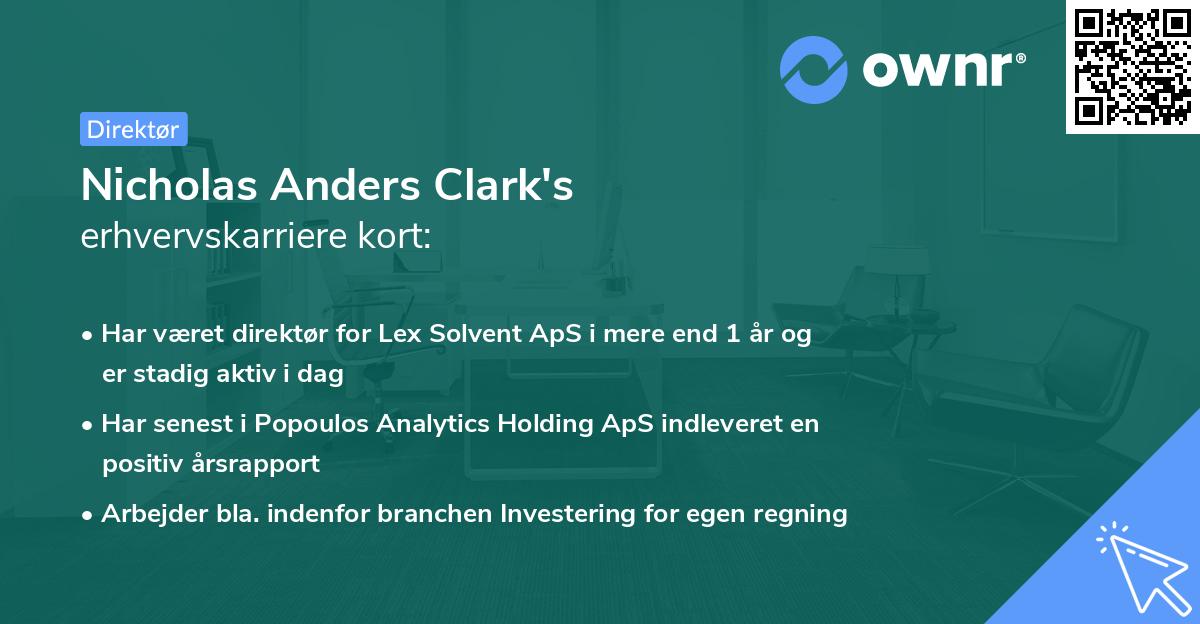 ownr®

Direktør

Nicholas Anders Clark's erhvervskarriere kort:

• Har været direktør for Lex Solvent ApS i mere end 1 år og er stadig aktiv i dag

• Har senest i Popoulos Analytics Holding ApS indleveret en positiv årsrapport

• Arbejder bla. indenfor branchen Investering for egen regning